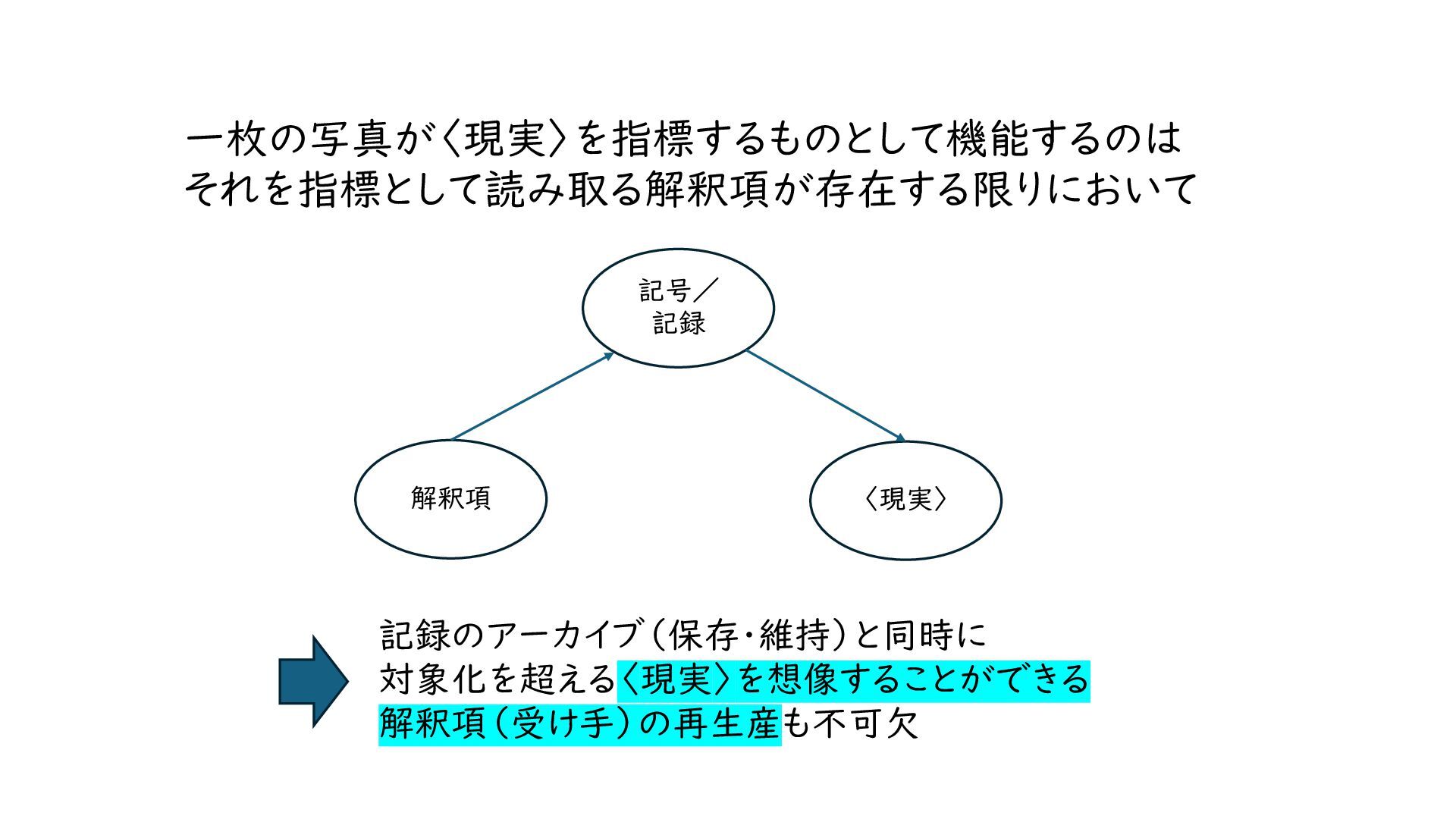 一枚の写真が〈現実〉を指標するものとして機能するのは
それを指標として読み取る解釈項が存在する限りにおいて

記号／
記録

解釈項

〈現実〉

記録のアーカイブ（保存・維持）と同時に
対象化を超える〈現実〉を想像することができる
解釈項（受け手）の再生産も不可欠